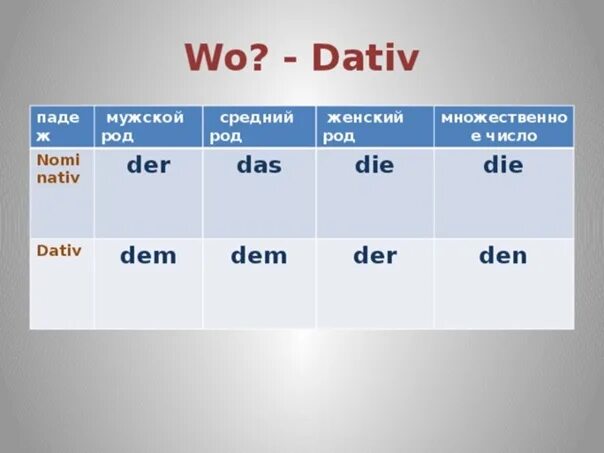 Wo? - Dativ

| падеж | мужской род | средний род | женский род | множественное число |
|---|---|---|---|---|
| Nominativ | der | das | die | die |
| Dativ | dem | dem | der | den |